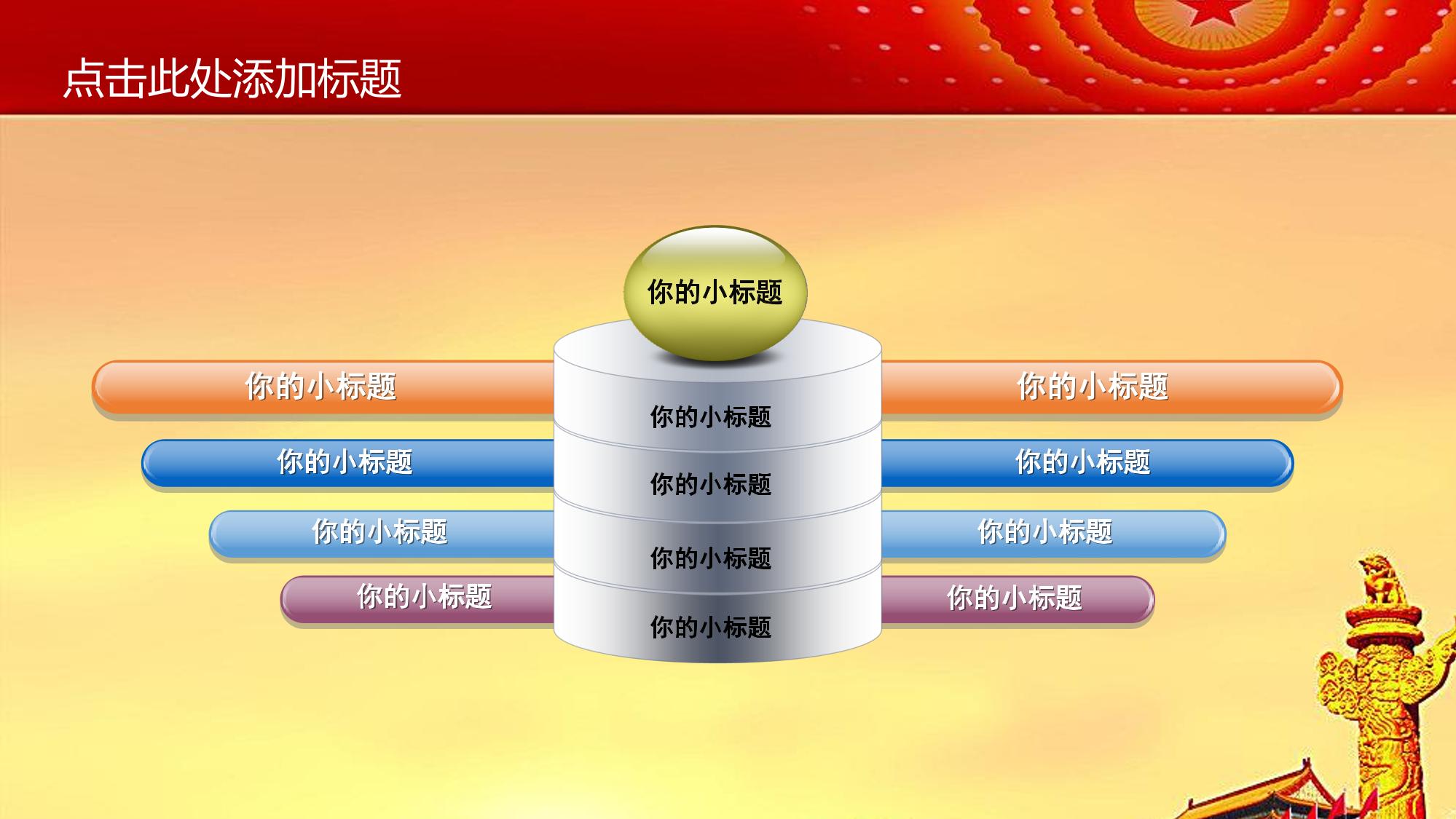 点击此处添加标题

你的小标题

你的小标题

你的小标题

你的小标题

你的小标题

你的小标题

你的小标题

你的小标题

你的小标题

你的小标题

你的小标题

你的小标题

你的小标题